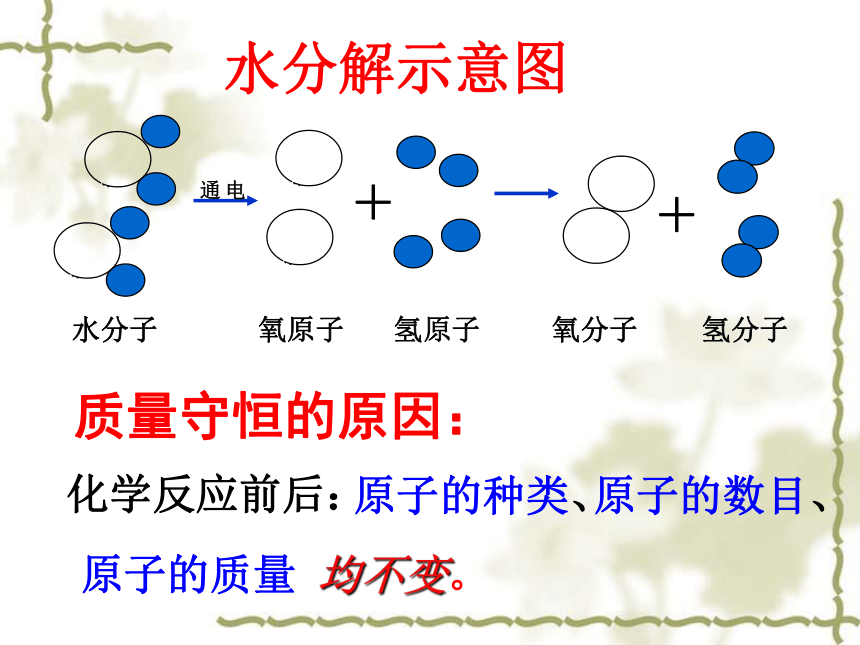 水分解示意图

通电

+

+

水分子　氧原子　氢原子　氧分子　氢分子

质量守恒的原因：

化学反应前后：原子的种类、原子的数目、原子的质量 均不变。